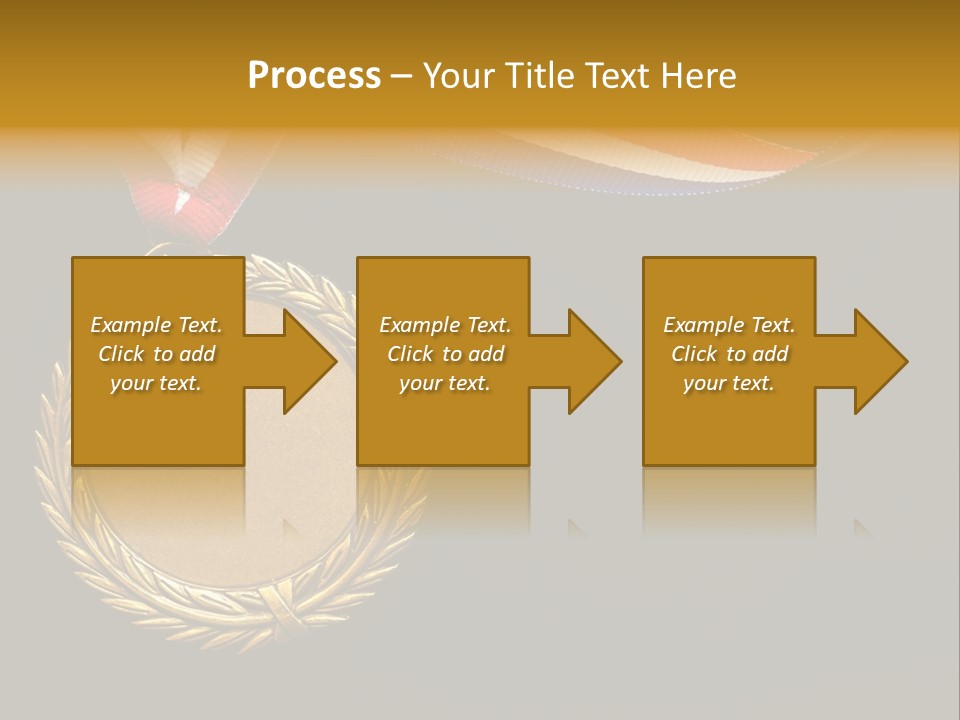 Process – Your Title Text Here

Example Text. Click to add your text.

Example Text. Click to add your text.

Example Text. Click to add your text.